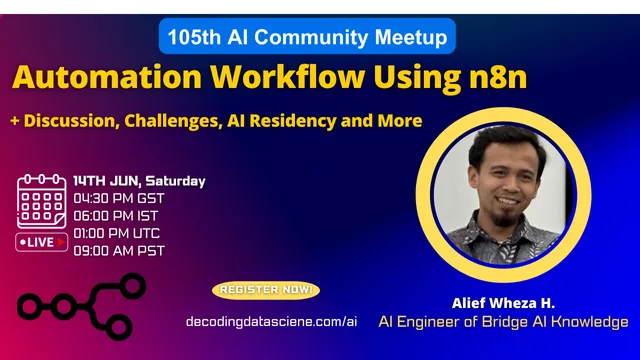 105th AI Community Meetup

Automation Workflow Using n8n

+ Discussion, Challenges, AI Residency and More

14TH JUN, Saturday
04:30 PM GST
06:00 PM IST
01:00 PM UTC
09:00 AM PST

LIVE

REGISTER NOW!

decodingdatasciene.com/ai

Alief Wheza H.
AI Engineer of Bridge AI Knowledge